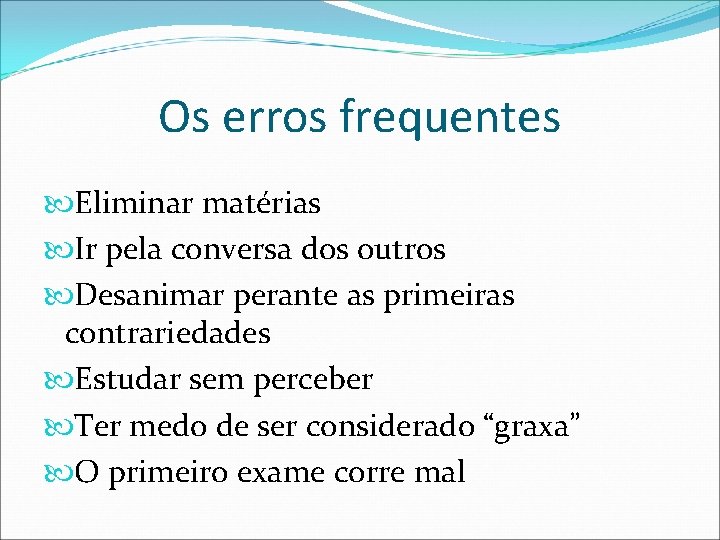 Os erros frequentes

Eliminar matérias

Ir pela conversa dos outros

Desanimar perante as primeiras contrariedades

Estudar sem perceber

Ter medo de ser considerado “graxa”

O primeiro exame corre mal